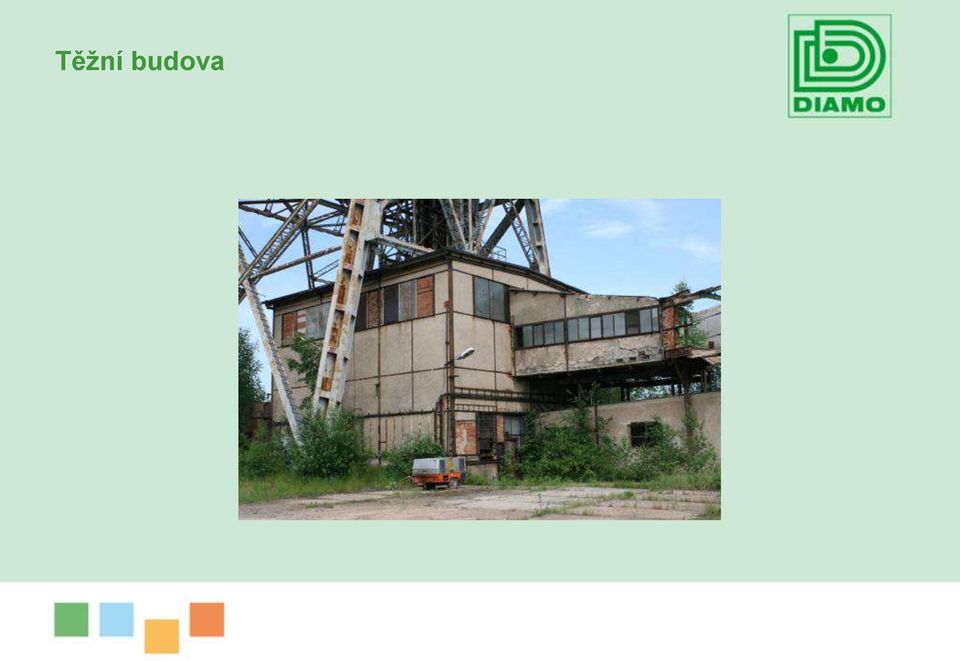 Těžní budova

DIAMO